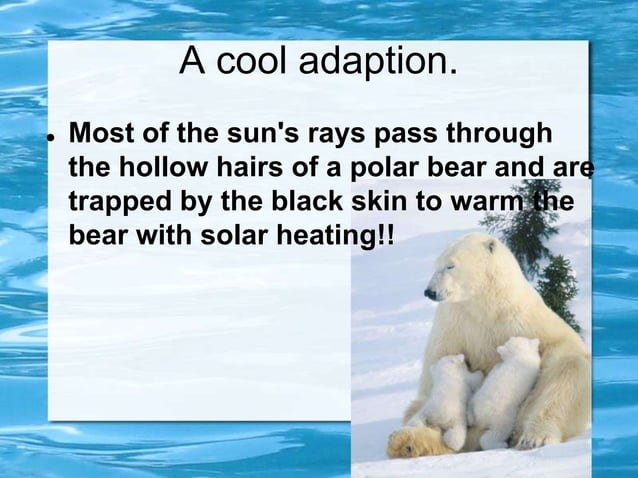 A cool adaption.

• Most of the sun's rays pass through the hollow hairs of a polar bear and are trapped by the black skin to warm the bear with solar heating!!